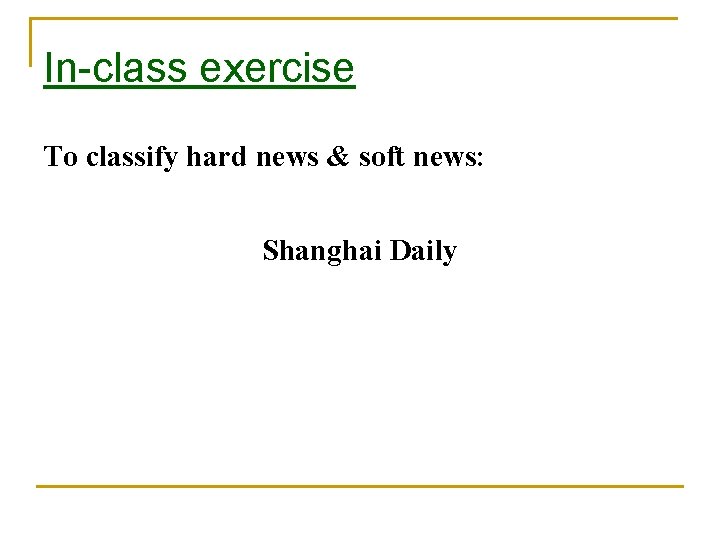 In-class exercise

To classify hard news & soft news:

Shanghai Daily